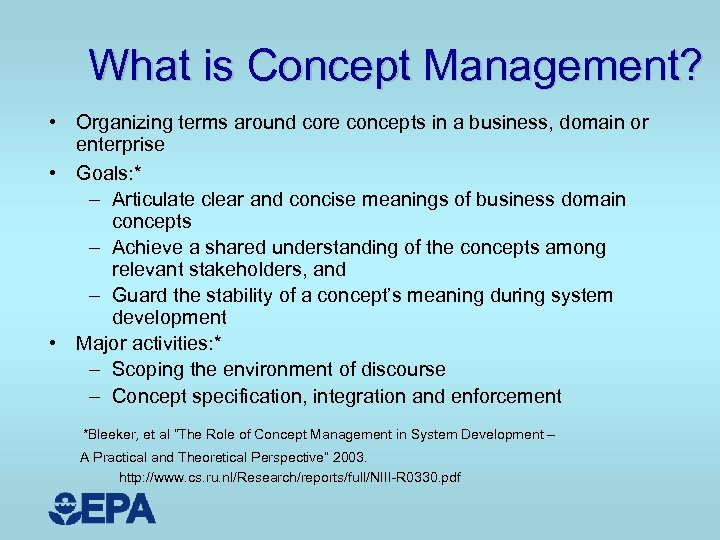 What is Concept Management?

• Organizing terms around core concepts in a business, domain or enterprise
• Goals:*
– Articulate clear and concise meanings of business domain concepts
– Achieve a shared understanding of the concepts among relevant stakeholders, and
– Guard the stability of a concept's meaning during system development
• Major activities:*
– Scoping the environment of discourse
– Concept specification, integration and enforcement

*Bleeker, et al "The Role of Concept Management in System Development – A Practical and Theoretical Perspective" 2003.
http://www.cs.ru.nl/Research/reports/full/NIII-R0330.pdf

EPA